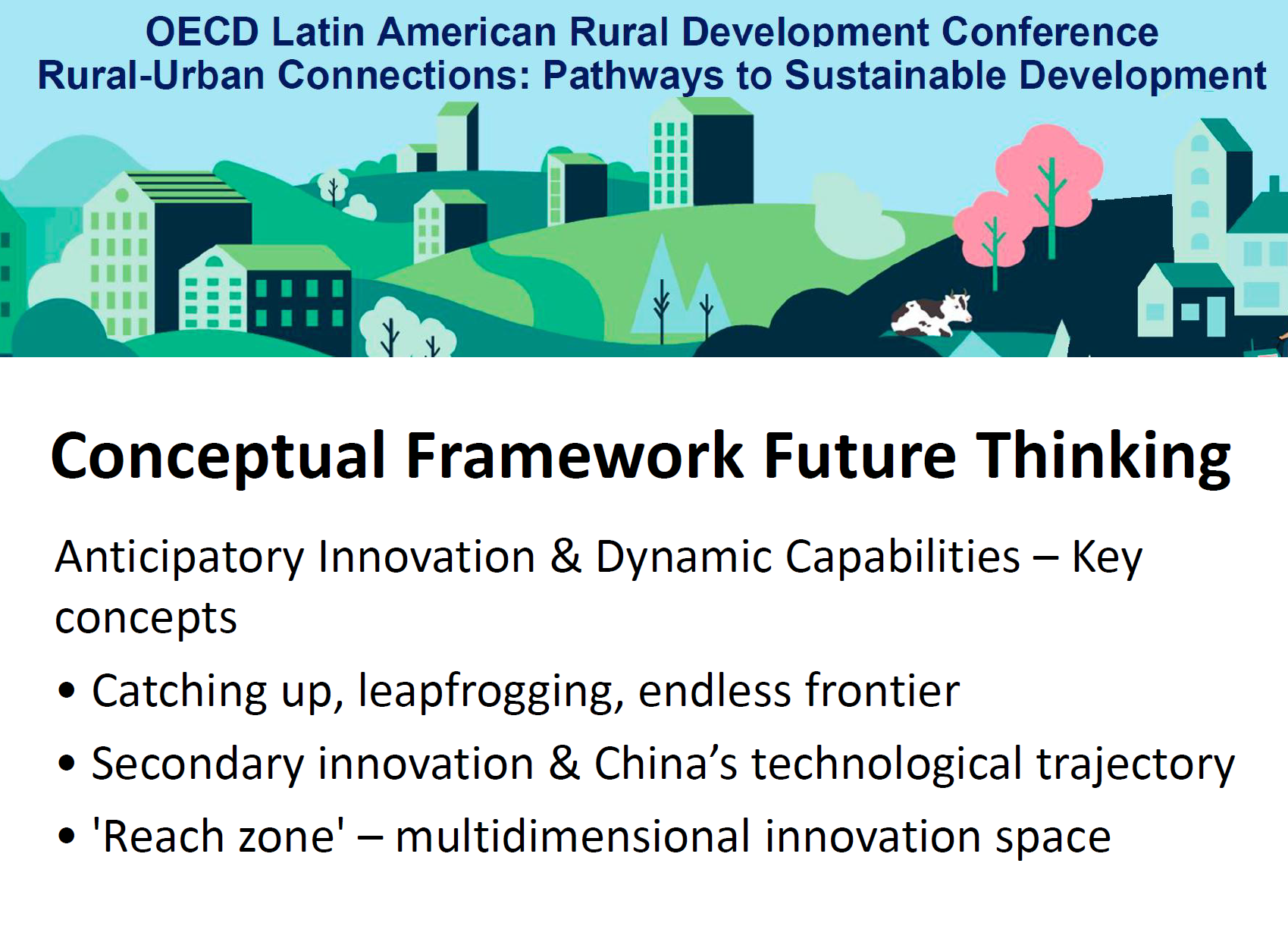 OECD Latin American Rural Development Conference
Rural-Urban Connections: Pathways to Sustainable Development

Conceptual Framework Future Thinking

Anticipatory Innovation & Dynamic Capabilities – Key concepts

• Catching up, leapfrogging, endless frontier
• Secondary innovation & China's technological trajectory
• 'Reach zone' – multidimensional innovation space